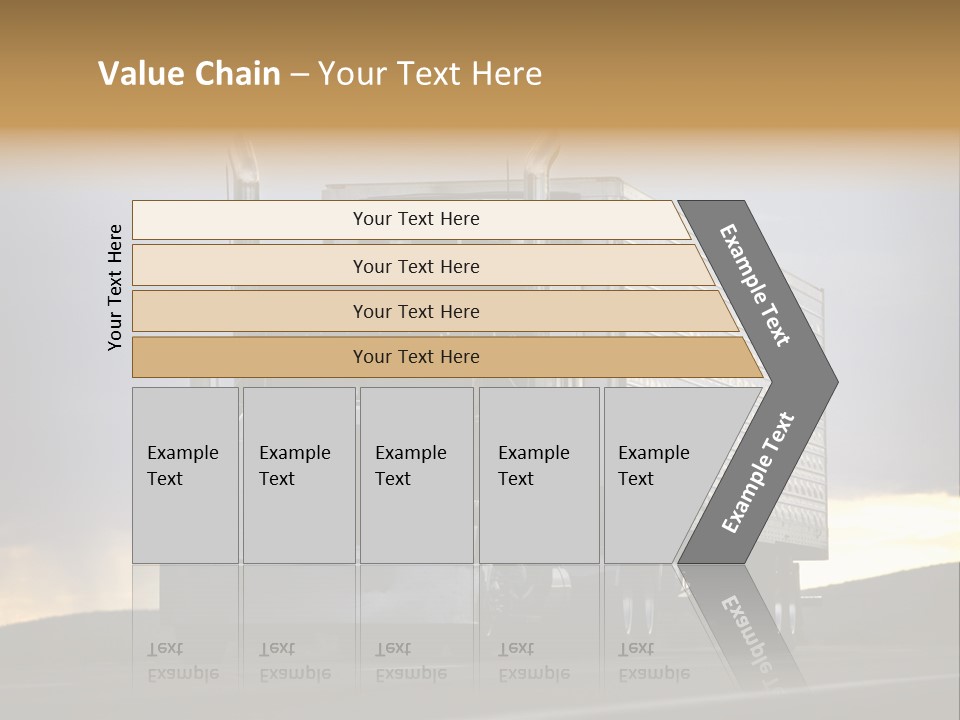 Value Chain – Your Text Here

Your Text Here

Your Text Here

Your Text Here

Your Text Here

Your Text Here

Example Text

Example Text

Example Text

Example Text

Example Text

Example Text

Example Text